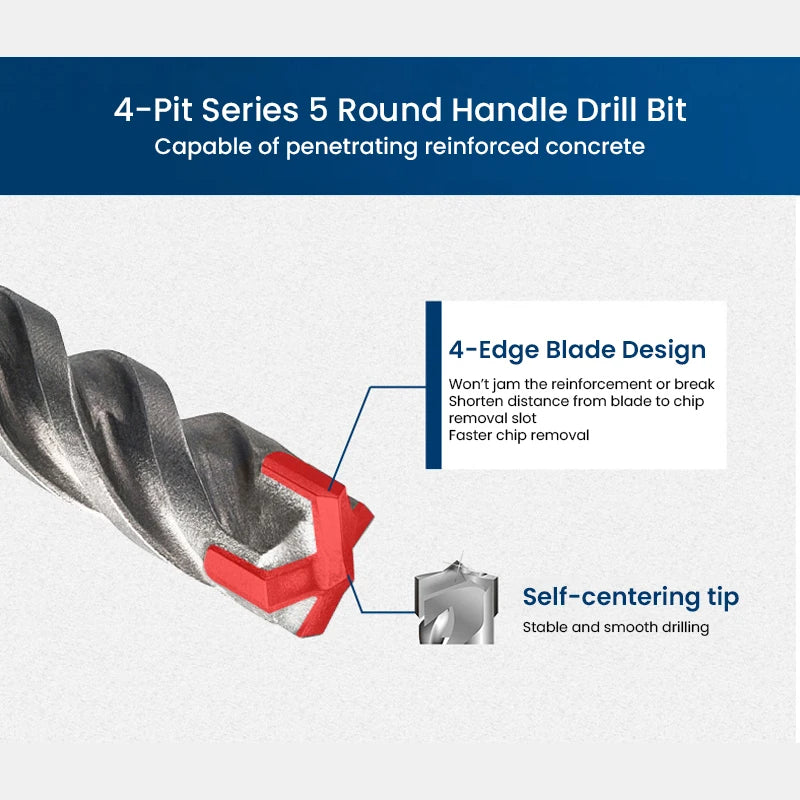 4-Pit Series 5 Round Handle Drill Bit
Capable of penetrating reinforced concrete

4-Edge Blade Design
Won't jam the reinforcement or break
Shorten distance from blade to chip removal slot
Faster chip removal

Self-centering tip
Stable and smooth drilling